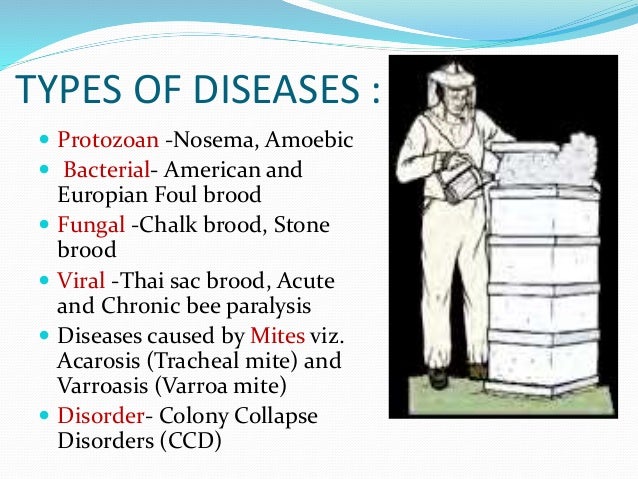 TYPES OF DISEASES :

- Protozoan -Nosema, Amoebic
- Bacterial- American and Europian Foul brood
- Fungal -Chalk brood, Stone brood
- Viral -Thai sac brood, Acute and Chronic bee paralysis
- Diseases caused by Mites viz. Acarosis (Tracheal mite) and Varroasis (Varroa mite)
- Disorder- Colony Collapse Disorders (CCD)